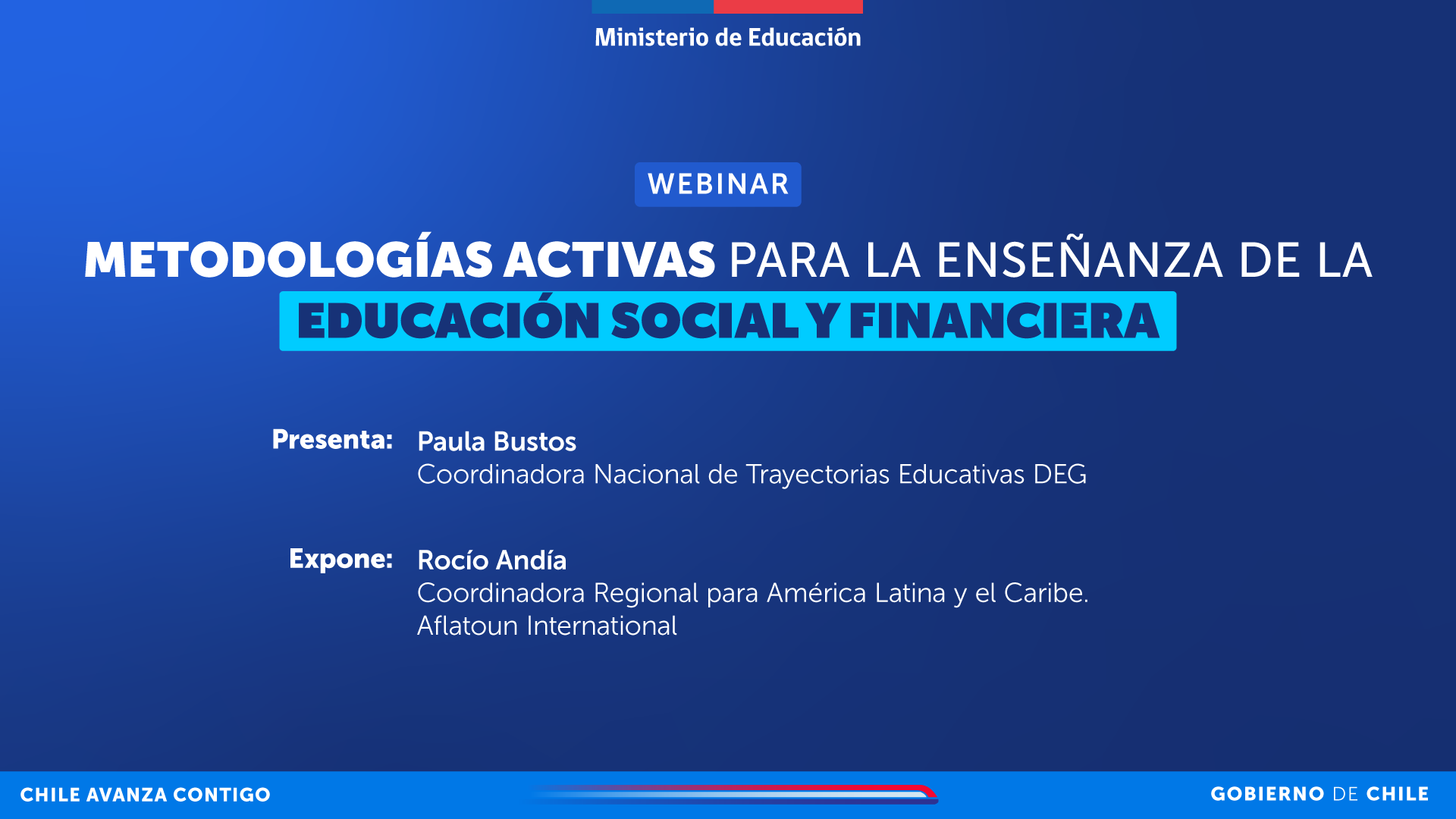 Ministerio de Educación

WEBINAR

METODOLOGÍAS ACTIVAS PARA LA ENSEÑANZA DE LA EDUCACIÓN SOCIAL Y FINANCIERA

Presenta: Paula Bustos
Coordinadora Nacional de Trayectorias Educativas DEG

Expone: Rocío Andía
Coordinadora Regional para América Latina y el Caribe.
Aflatoun International

CHILE AVANZA CONTIGO

GOBIERNO DE CHILE